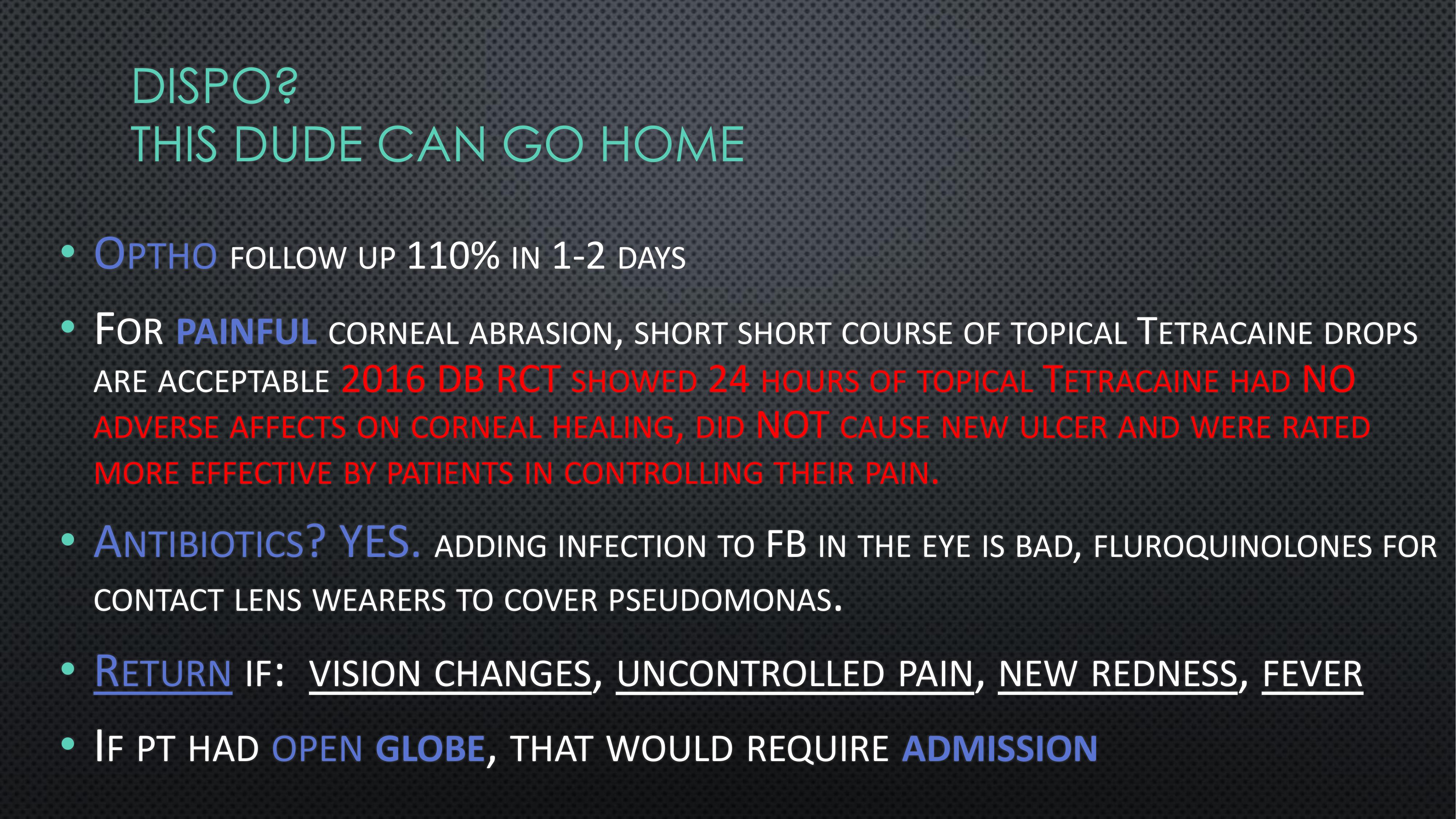 DISPO?
THIS DUDE CAN GO HOME

• OPTHO FOLLOW UP 110% IN 1-2 DAYS

• FOR PAINFUL CORNEAL ABRASION, SHORT SHORT COURSE OF TOPICAL TETRACAINE DROPS ARE ACCEPTABLE 2016 DB RCT SHOWED 24 HOURS OF TOPICAL TETRACAINE HAD NO ADVERSE AFFECTS ON CORNEAL HEALING, DID NOT CAUSE NEW ULCER AND WERE RATED MORE EFFECTIVE BY PATIENTS IN CONTROLLING THEIR PAIN.

• ANTIBIOTICS? YES. ADDING INFECTION TO FB IN THE EYE IS BAD, FLUROQUINOLONES FOR CONTACT LENS WEARERS TO COVER PSEUDOMONAS.

• RETURN IF: VISION CHANGES, UNCONTROLLED PAIN, NEW REDNESS, FEVER

• IF PT HAD OPEN GLOBE, THAT WOULD REQUIRE ADMISSION